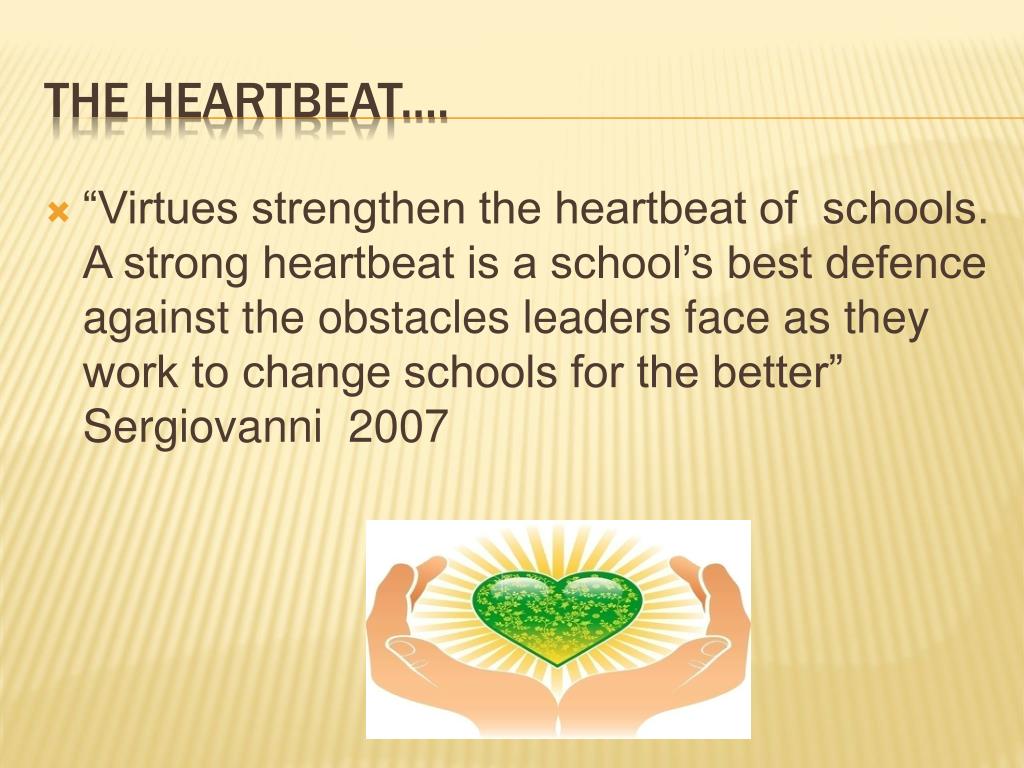 THE HEARTBEAT….

“Virtues strengthen the heartbeat of schools. A strong heartbeat is a school’s best defence against the obstacles leaders face as they work to change schools for the better” Sergiovanni 2007